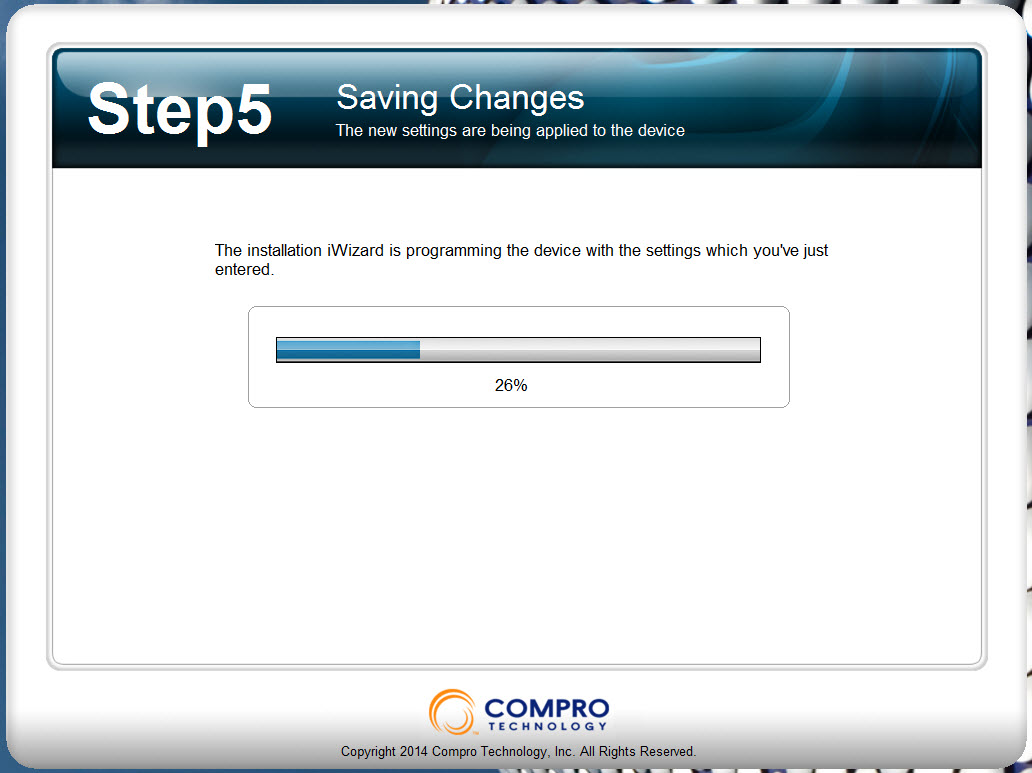 Step5

Saving Changes
The new settings are being applied to the device

The installation iWizard is programming the device with the settings which you've just entered.

26%

COMPRO
TECHNOLOGY

Copyright 2014 Compro Technology, Inc. All Rights Reserved.